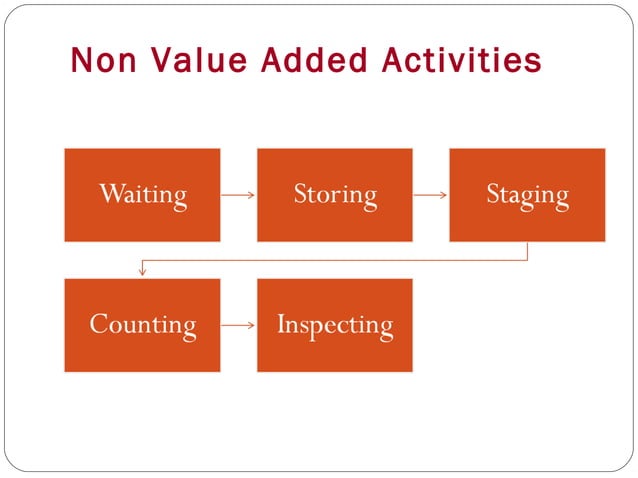 Non Value Added Activities

Waiting

Storing

Staging

Counting

Inspecting